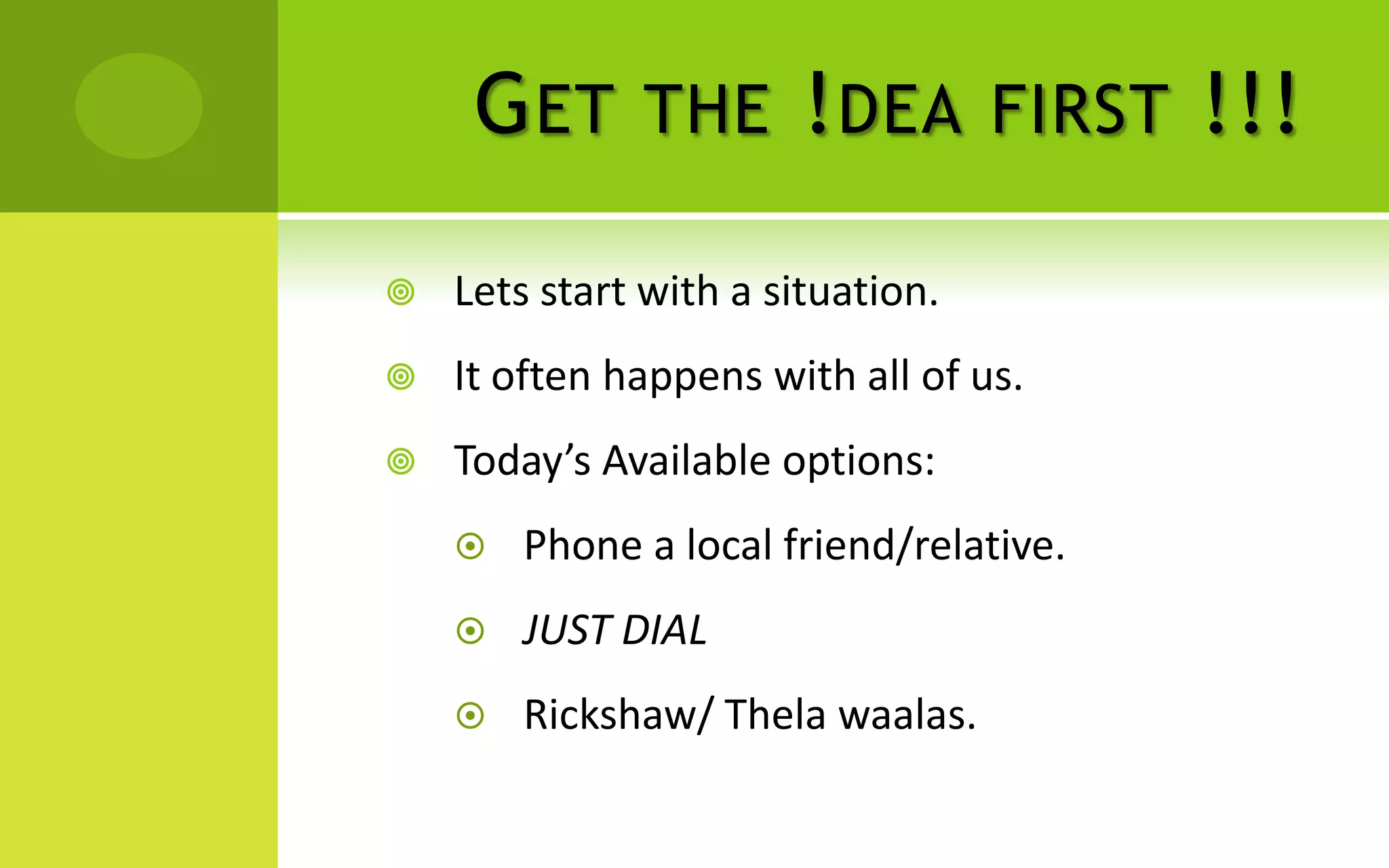 GET THE !DEA FIRST !!!

Lets start with a situation.

It often happens with all of us.

Today's Available options:

Phone a local friend/relative.

JUST DIAL

Rickshaw/ Thela waalas.